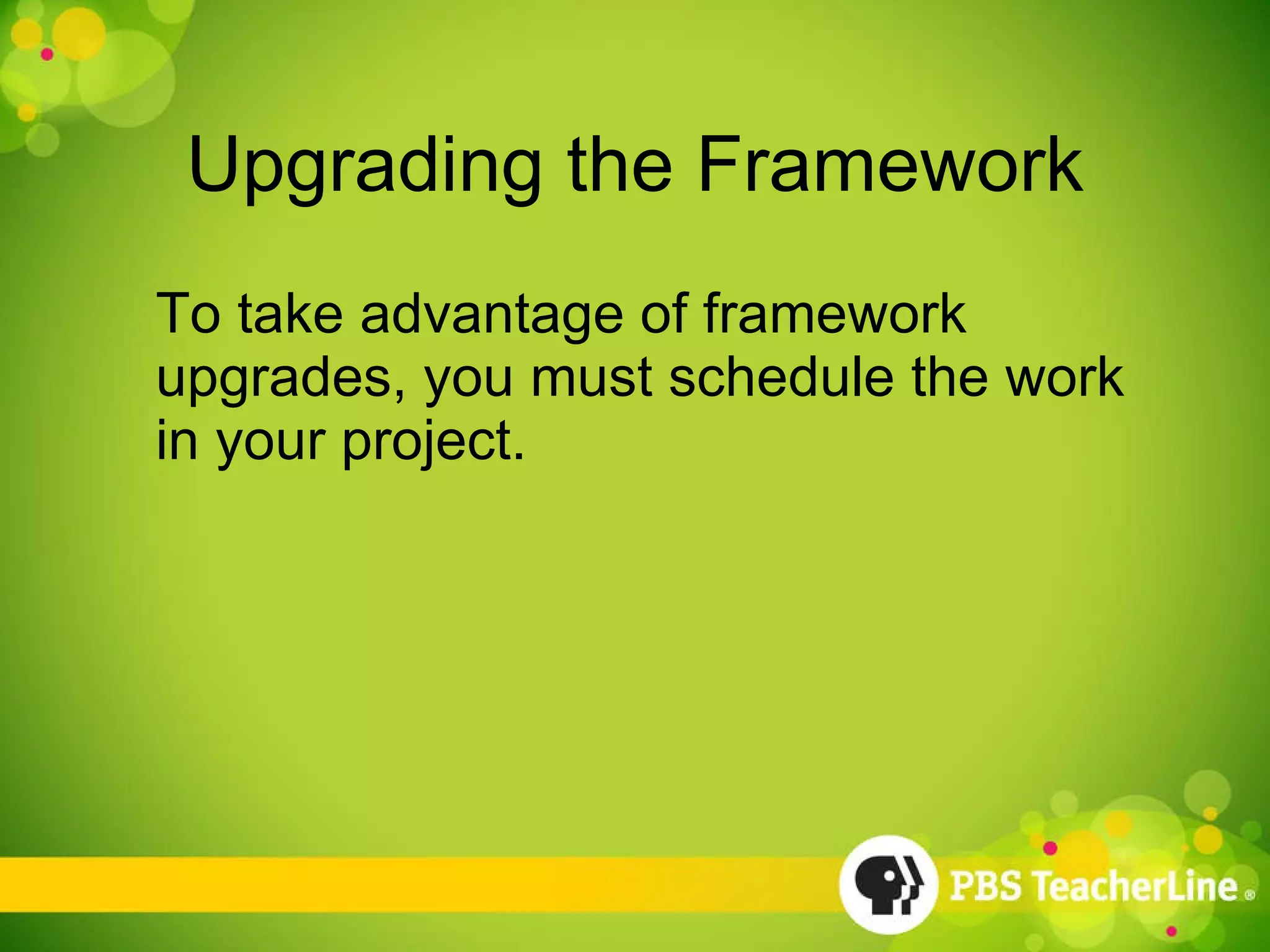 Upgrading the Framework

To take advantage of framework upgrades, you must schedule the work in your project.

PBS TeacherLine®